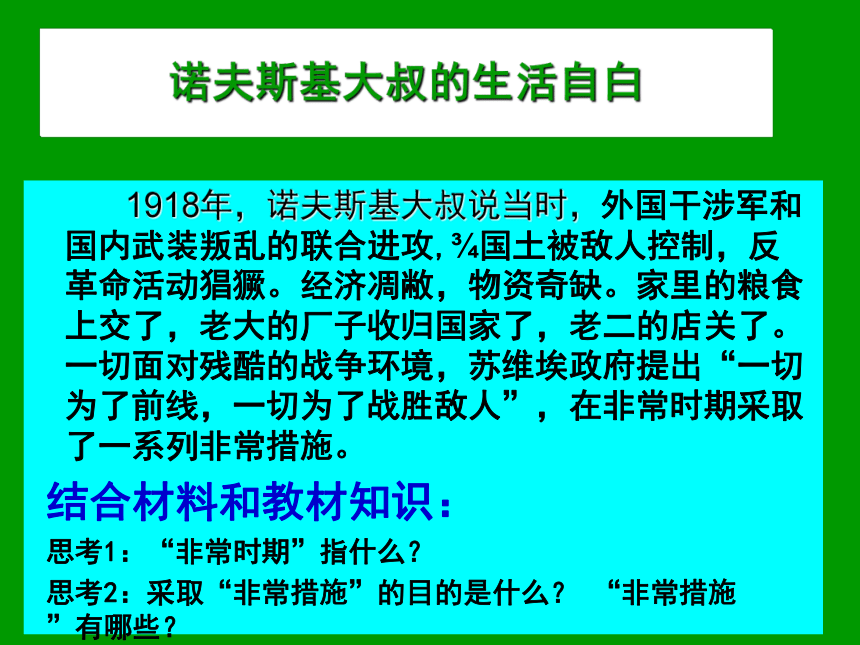 诺夫斯基大叔的生活自白

1918年，诺夫斯基大叔说当时，外国干涉军和国内武装叛乱的联合进攻,¾国土被敌人控制，反革命活动猖獗。经济凋敝，物资奇缺。家里的粮食上交了，老大的厂子收归国家了，老二的店关了。一切面对残酷的战争环境，苏维埃政府提出“一切为了前线，一切为了战胜敌人”，在非常时期采取了一系列非常措施。

结合材料和教材知识：

思考1：“非常时期”指什么？

思考2：采取“非常措施”的目的是什么？ “非常措施”有哪些？